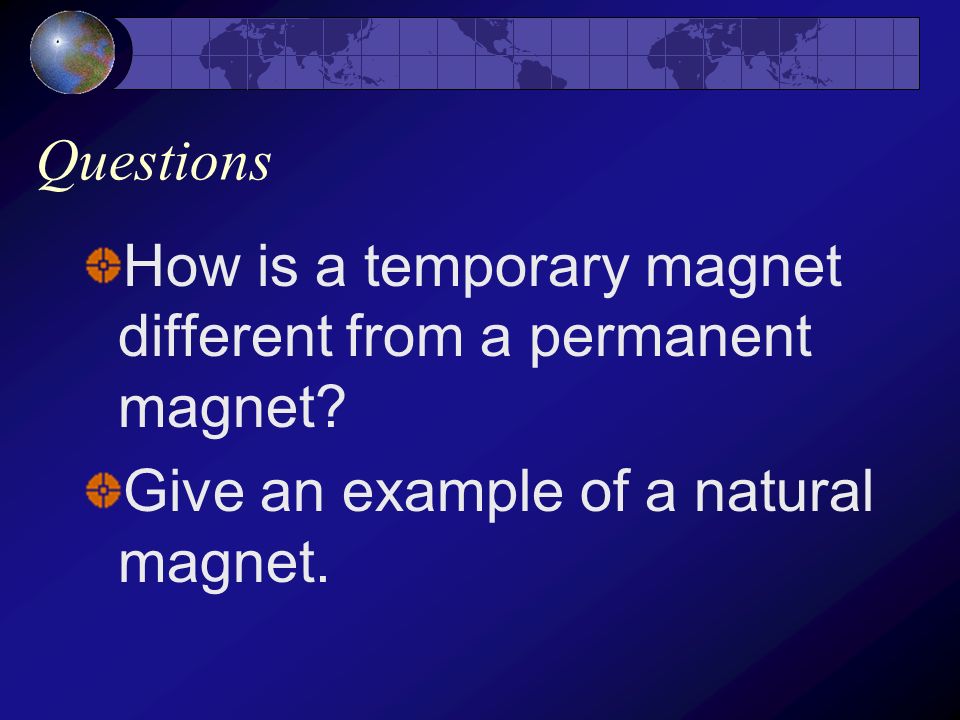 Questions

How is a temporary magnet different from a permanent magnet?

Give an example of a natural magnet.